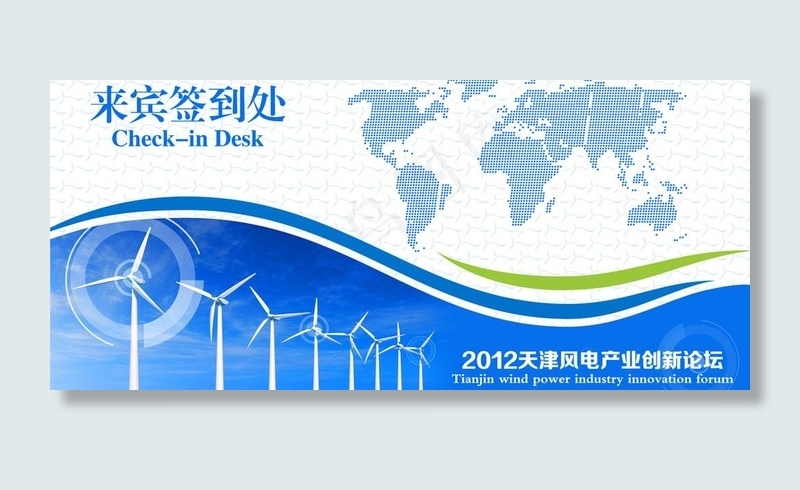 来宾签到处
Check-in Desk

2012天津风电产业创新论坛
Tianjin wind power industry innovation forum